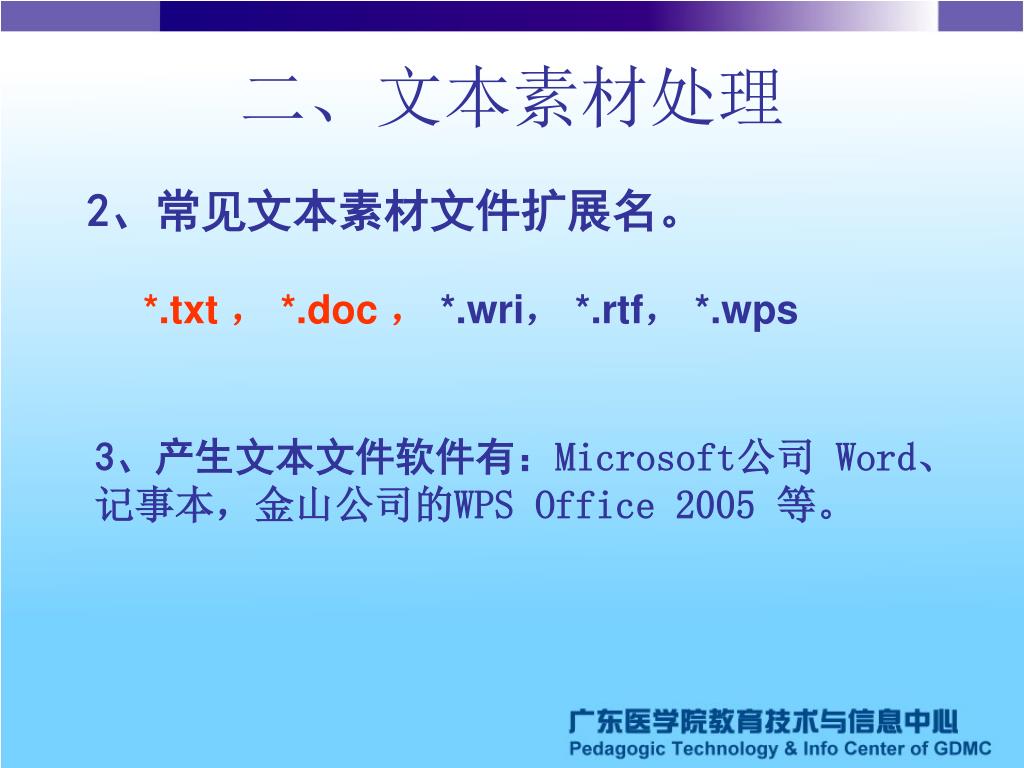 二、文本素材处理

2、常见文本素材文件扩展名。

*.txt， *.doc， *.wri， *.rtf， *.wps

3、产生文本文件软件有：Microsoft公司 Word、记事本，金山公司的WPS Office 2005 等。

广东医学院教育技术与信息中心
Pedagogic Technology & Info Center of GDMC